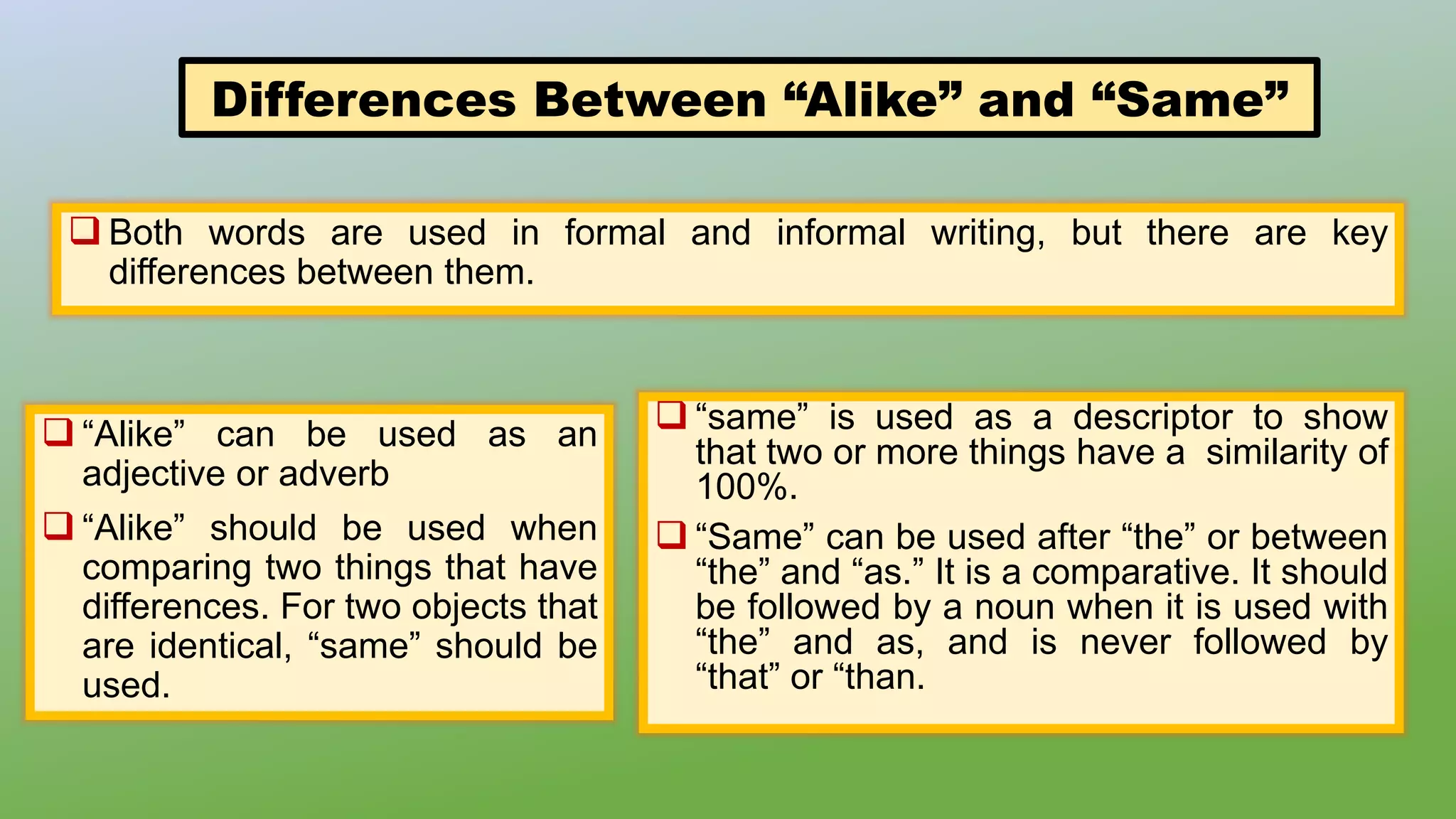 Differences Between “Alike” and “Same”

❑ Both words are used in formal and informal writing, but there are key differences between them.

❑ “Alike” can be used as an adjective or adverb

❑ “Alike” should be used when comparing two things that have differences. For two objects that are identical, “same” should be used.

❑ “same” is used as a descriptor to show that two or more things have a similarity of 100%.

❑ “Same” can be used after “the” or between “the” and “as.” It is a comparative. It should be followed by a noun when it is used with “the” and as, and is never followed by “that” or “than.